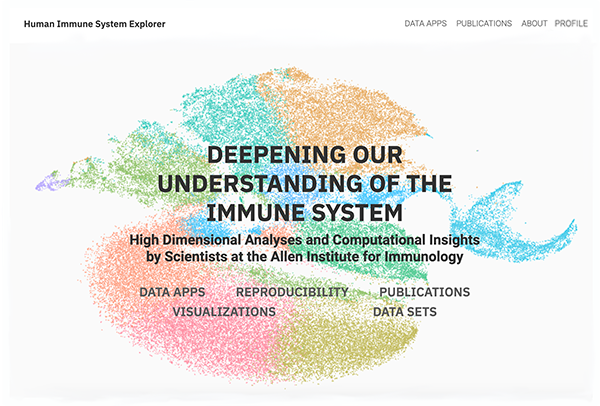 Human Immune System Explorer

DATA APPS PUBLICATIONS ABOUT PROFILE

DEEPENING OUR UNDERSTANDING OF THE IMMUNE SYSTEM

High Dimensional Analyses and Computational Insights by Scientists at the Allen Institute for Immunology

DATA APPS REPRODUCIBILITY PUBLICATIONS

VISUALIZATIONS DATA SETS